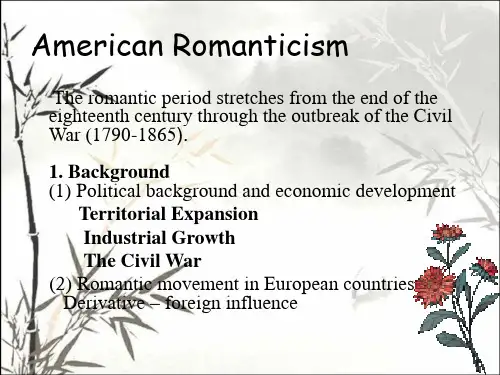 American Romanticism

The romantic period stretches from the end of the eighteenth century through the outbreak of the Civil War (1790-1865).

1. Background
(1) Political background and economic development
Territorial Expansion
Industrial Growth
The Civil War
(2) Romantic movement in European countries
Derivative – foreign influence